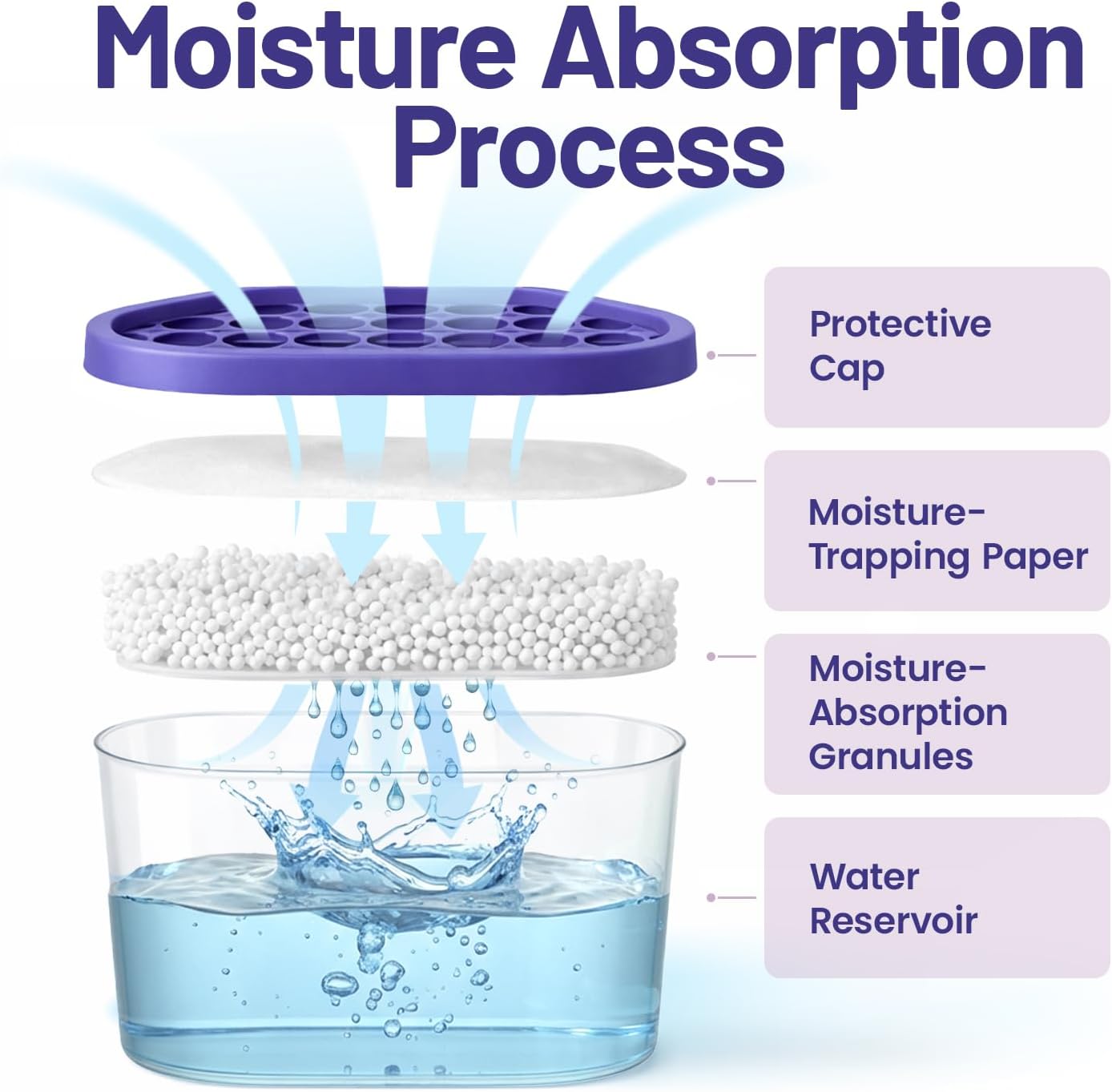 Moisture Absorption Process

Protective Cap

Moisture-Trapping Paper

Moisture-Absorption Granules

Water Reservoir